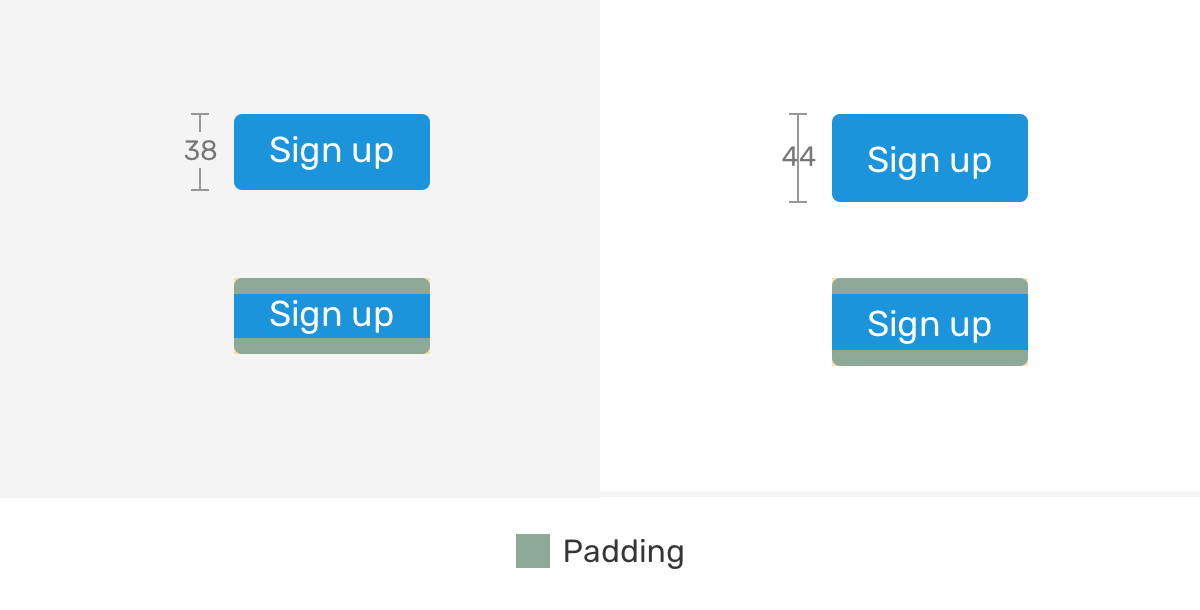 38

Sign up

Sign up

44

Sign up

Sign up

Padding